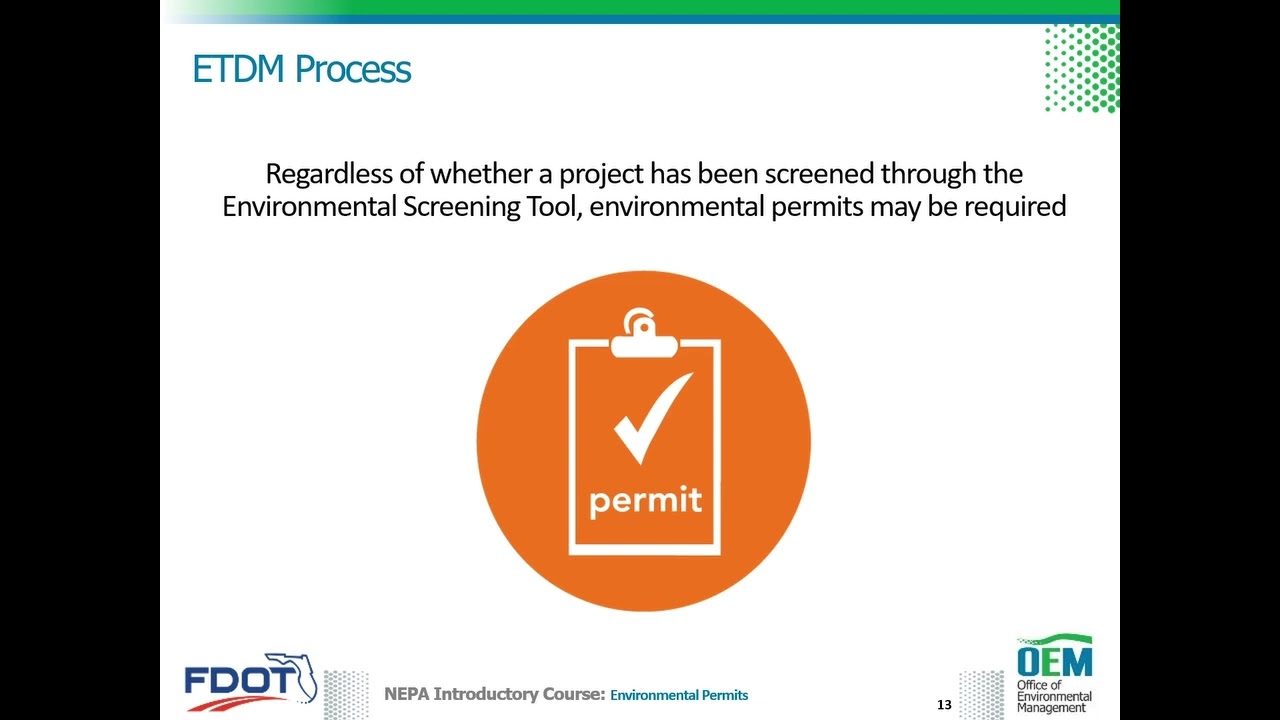 ETDM Process

Regardless of whether a project has been screened through the Environmental Screening Tool, environmental permits may be required

permit

FDOT

NEPA Introductory Course: Environmental Permits

13

OEM
Office of Environmental Management